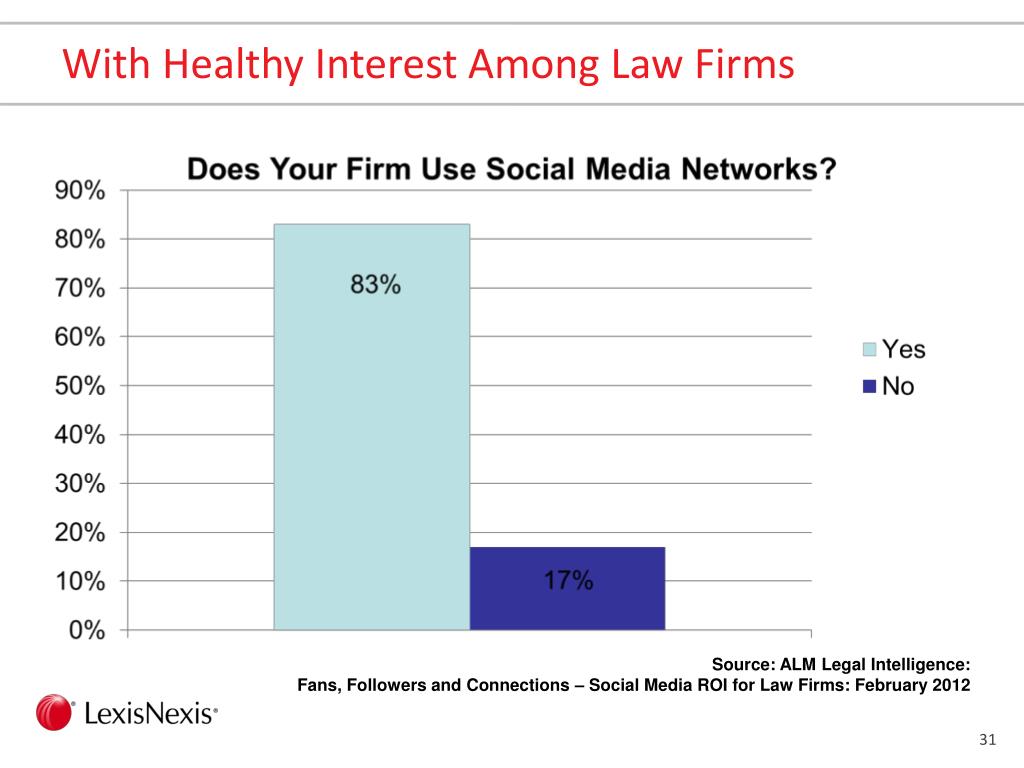 With Healthy Interest Among Law Firms

Does Your Firm Use Social Media Networks?

90%
80%
70%
60%
50%
40%
30%
20%
10%
0%

83%

17%

Yes
No

Source: ALM Legal Intelligence:
Fans, Followers and Connections – Social Media ROI for Law Firms: February 2012

LexisNexis®

31